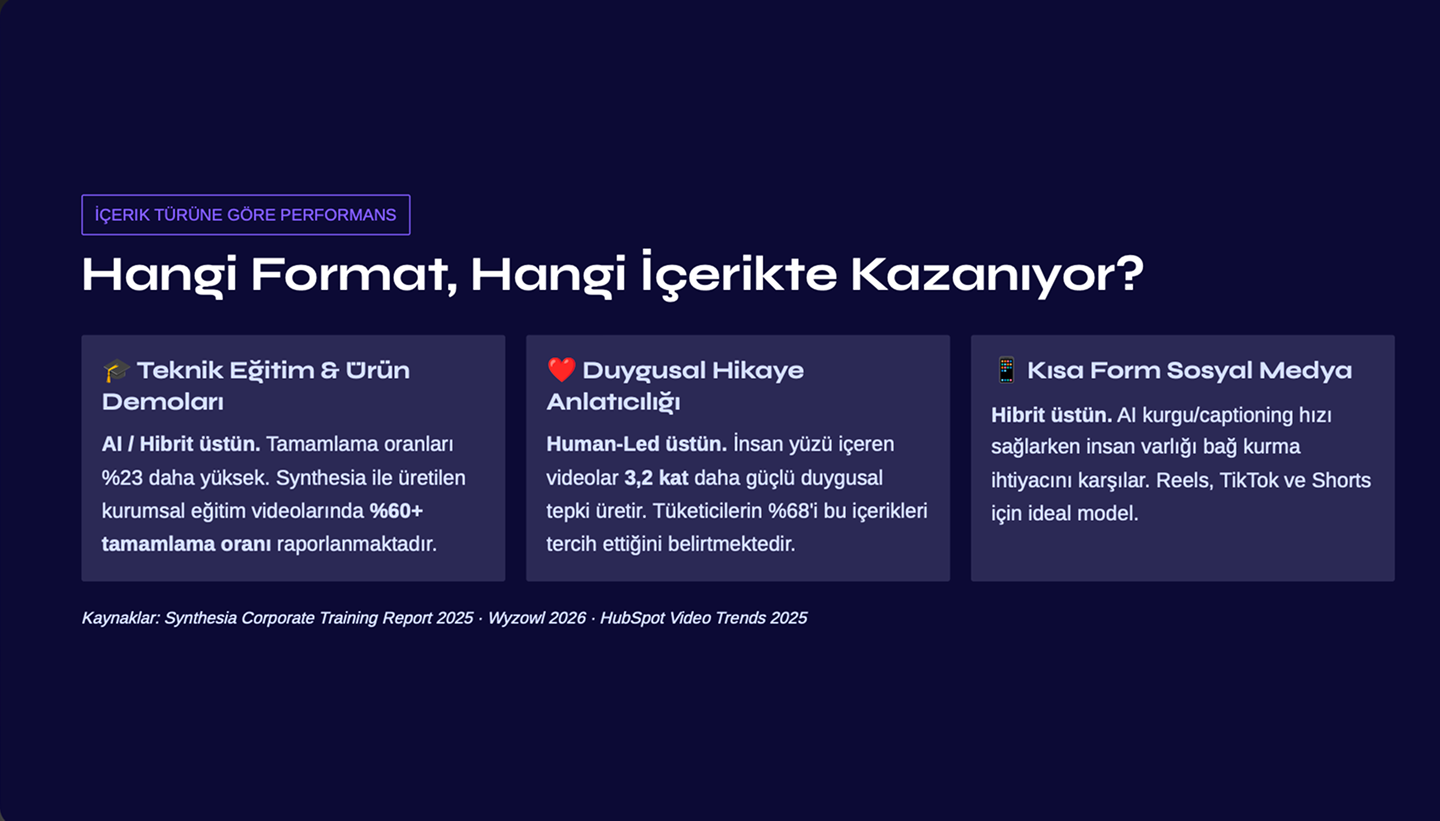 İÇERIK TÜRÜNE GÖRE PERFORMANS

Hangi Format, Hangi İçerikte Kazanıyor?

🎓 Teknik Eğitim & Ürün Demoları

AI / Hibrit üstün. Tamamlama oranları %23 daha yüksek. Synthesia ile üretilen kurumsal eğitim videolarında %60+ tamamlama oranı raporlanmaktadır.

❤️ Duygusal Hikaye Anlatıcılığı

Human-Led üstün. İnsan yüzü içeren videolar 3,2 kat daha güçlü duygusal tepki üretir. Tüketicilerin %68'i bu içerikleri tercih ettiğini belirtmektedir.

📱 Kısa Form Sosyal Medya

Hibrit üstün. AI kurgu/captioning hızı sağlarken insan varlığı bağ kurma ihtiyacını karşılar. Reels, TikTok ve Shorts için ideal model.

Kaynaklar: Synthesia Corporate Training Report 2025 · Wyzowl 2026 · HubSpot Video Trends 2025